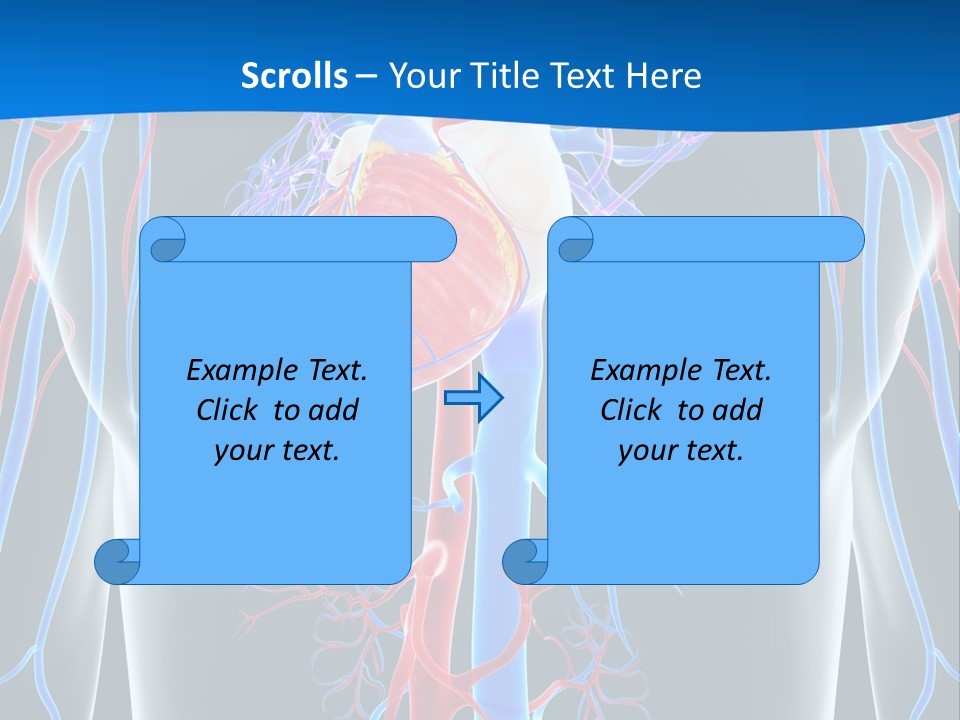 Scrolls – Your Title Text Here

Example Text. Click to add your text.

Example Text. Click to add your text.